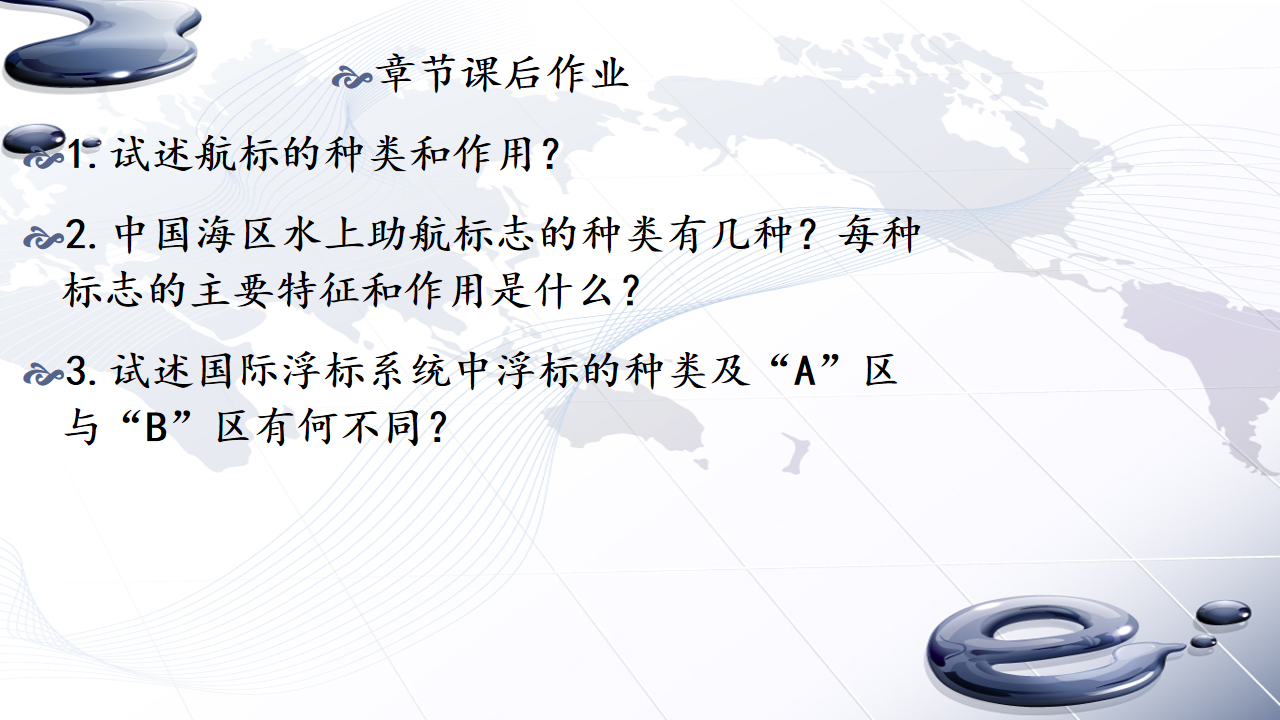 章节课后作业

1. 试述航标的种类和作用？

2. 中国海区水上助航标志的种类有几种？每种标志的主要特征和作用是什么？

3. 试述国际浮标系统中浮标的种类及“A”区与“B”区有何不同？